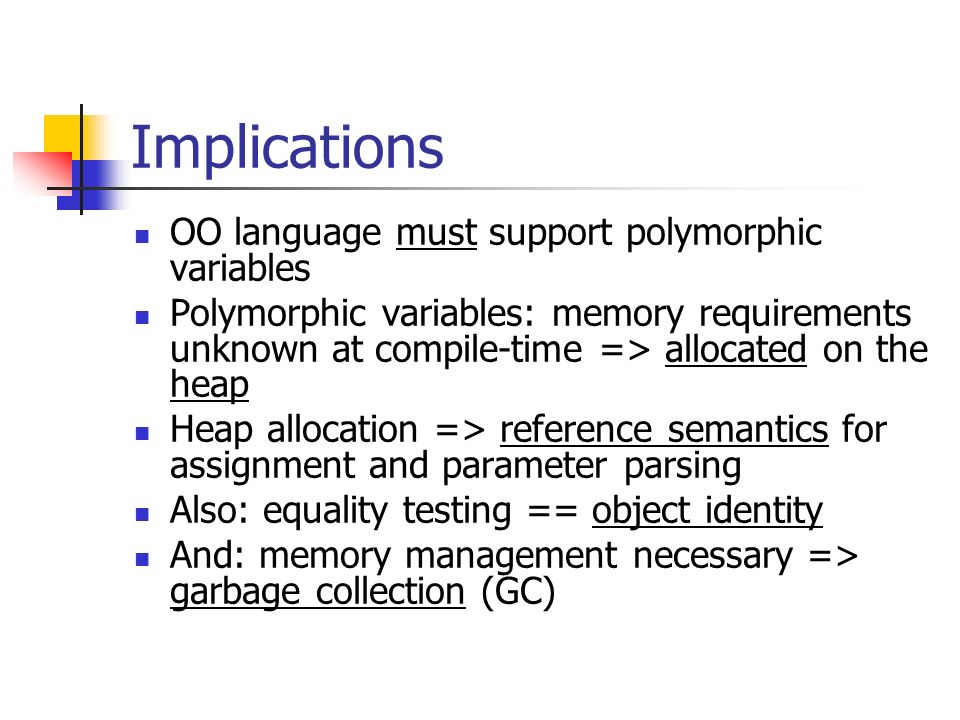 Implications

- OO language must support polymorphic variables
- Polymorphic variables: memory requirements unknown at compile-time => allocated on the heap
- Heap allocation => reference semantics for assignment and parameter parsing
- Also: equality testing == object identity
- And: memory management necessary => garbage collection (GC)